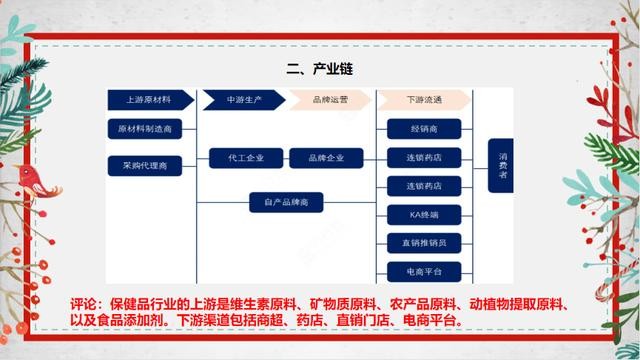 二、产业链

上游原材料

中游生产

品牌运营

下游流通

原材料制造商

采购代理商

代工企业

品牌企业

自产品牌商

经销商

连锁药店

连锁药店

KA终端

直销推销员

电商平台

消费者

评论：保健品行业的上游是维生素原料、矿物质原料、农产品原料、动植物提取原料、以及食品添加剂。下游渠道包括商超、药店、直销门店、电商平台。